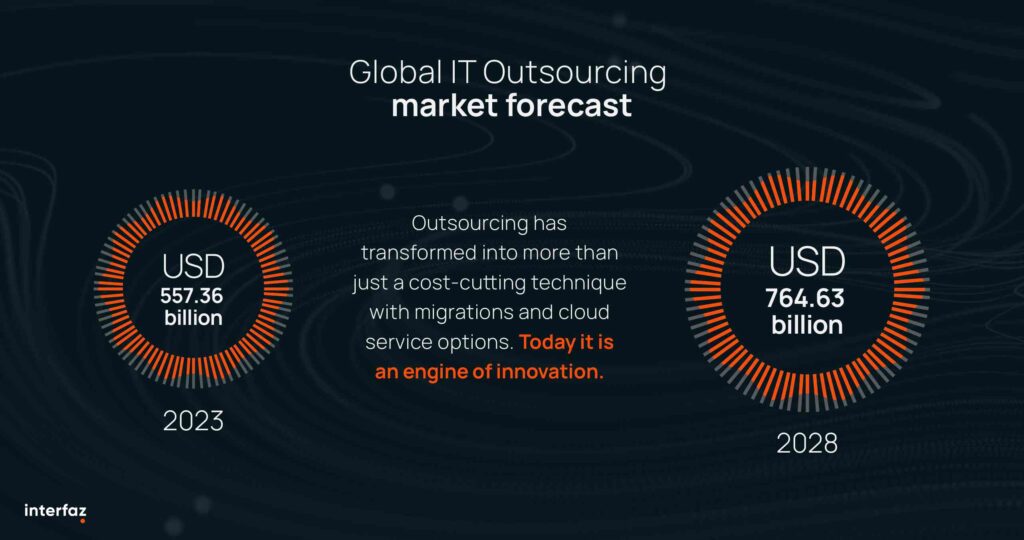 Global IT Outsourcing
market forecast

USD
557.36
billion

2023

Outsourcing has transformed into more than just a cost-cutting technique with migrations and cloud service options. Today it is an engine of innovation.

USD
764.63
billion

2028

interfaz